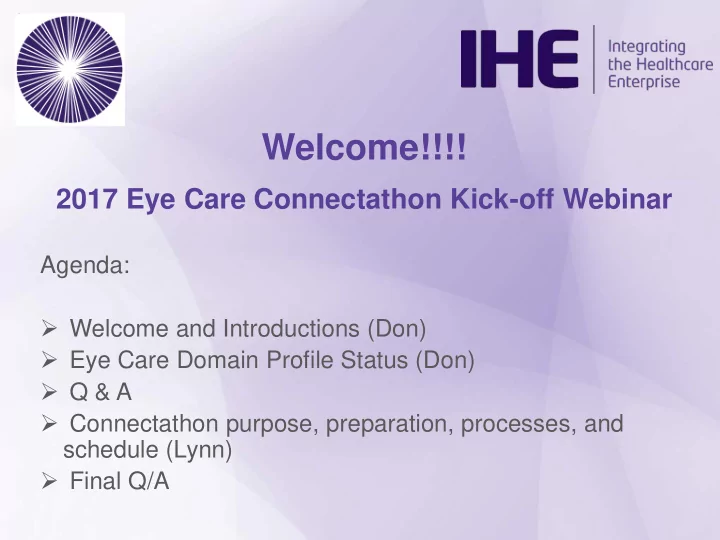 IHE Integrating the Healthcare Enterprise

Welcome!!!!

2017 Eye Care Connectathon Kick-off Webinar

Agenda:

➢ Welcome and Introductions (Don)
➢ Eye Care Domain Profile Status (Don)
➢ Q & A
➢ Connectathon purpose, preparation, processes, and schedule (Lynn)
➢ Final Q/A